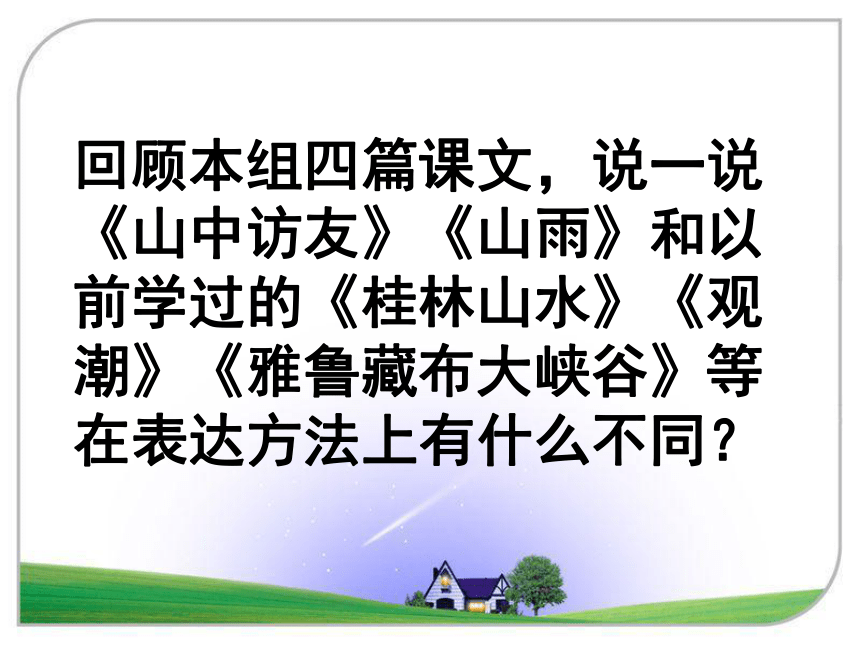 回顾本组四篇课文，说一说《山中访友》《山雨》和以前学过的《桂林山水》《观潮》《雅鲁藏布大峡谷》等在表达方法上有什么不同？